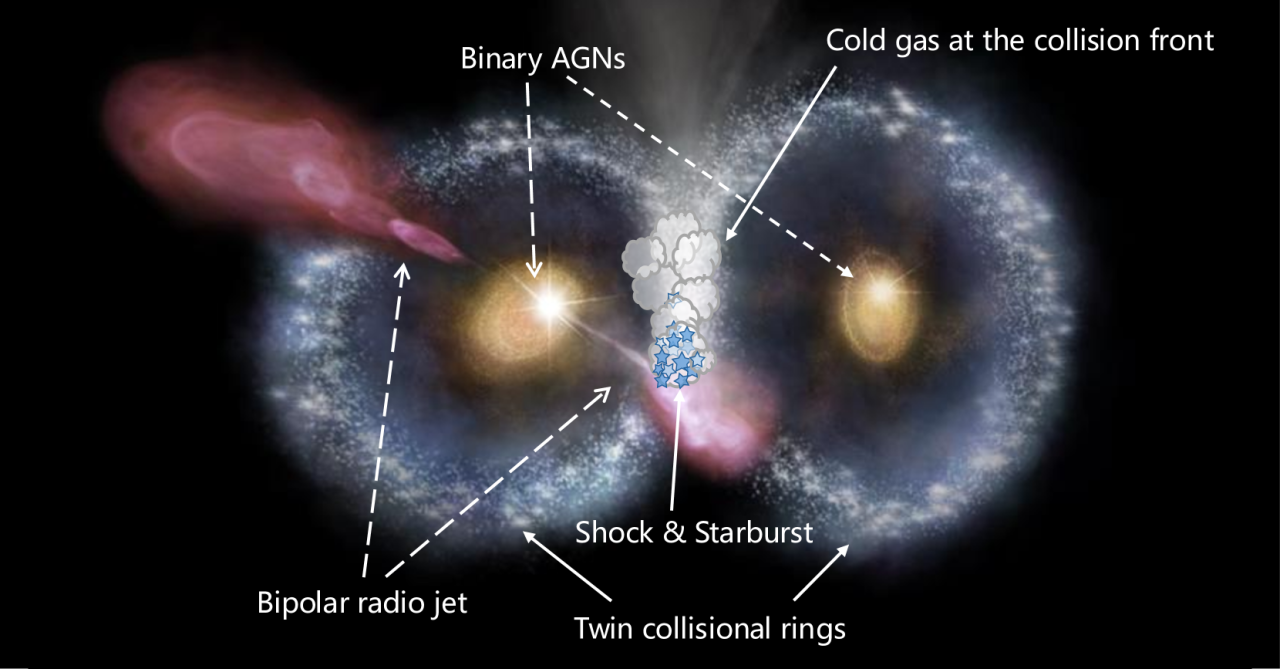 Binary AGNs

Cold gas at the collision front

Shock & Starburst

Bipolar radio jet

Twin collisional rings